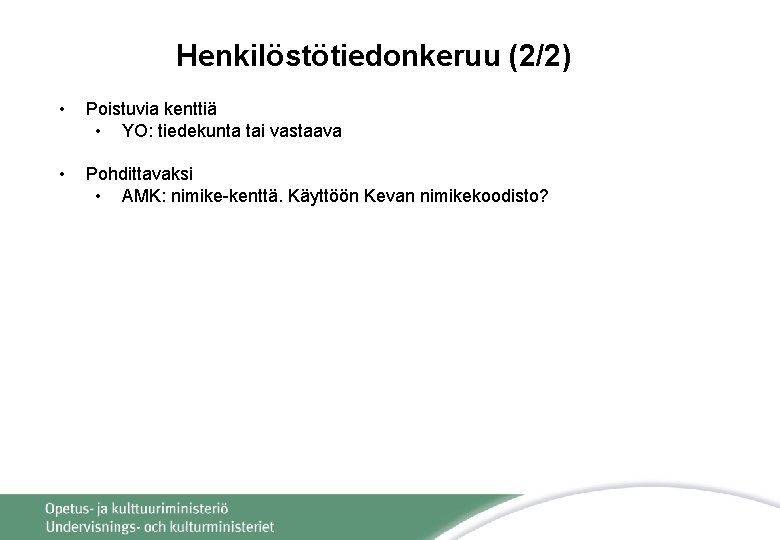 Henkilöstötiedonkeruu (2/2)

• Poistuvia kenttiä
  • YO: tiedekunta tai vastaava

• Pohdittavaksi
  • AMK: nimike-kenttä. Käyttöön Kevan nimikekoodisto?

Opetus- ja kulttuuriministeriö
Undervisnings- och kulturministeriet